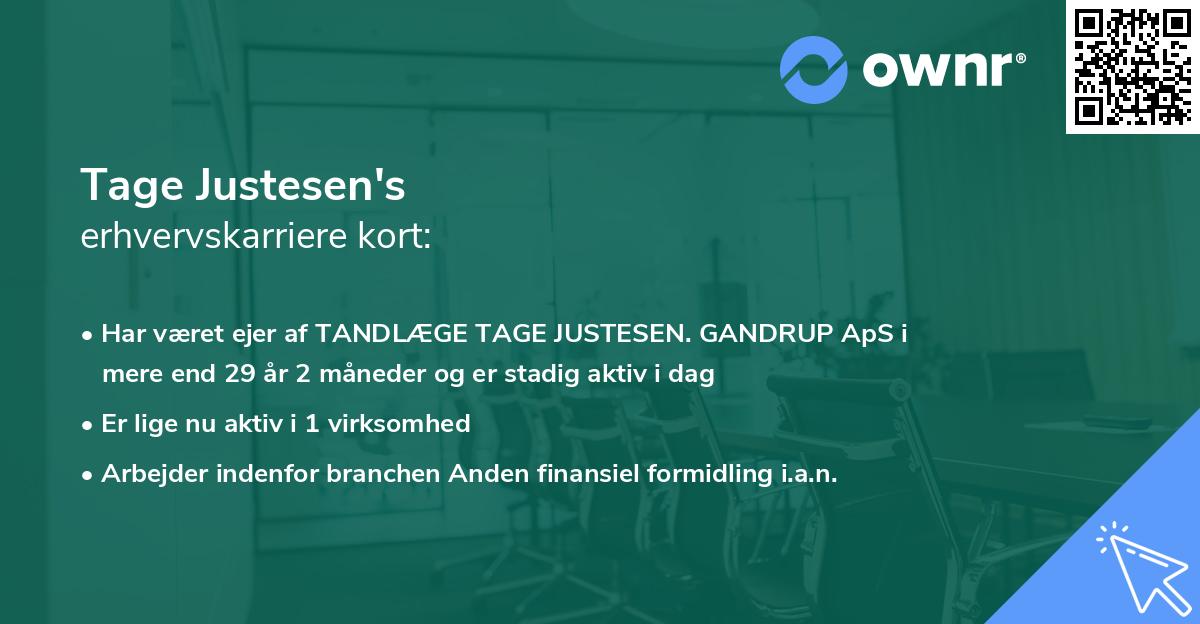 ownr®

Tage Justesen's
erhvervskarriere kort:

• Har været ejer af TANDLÆGE TAGE JUSTESEN. GANDRUP ApS i mere end 29 år 2 måneder og er stadig aktiv i dag

• Er lige nu aktiv i 1 virksomhed

• Arbejder indenfor branchen Anden finansiel formidling i.a.n.